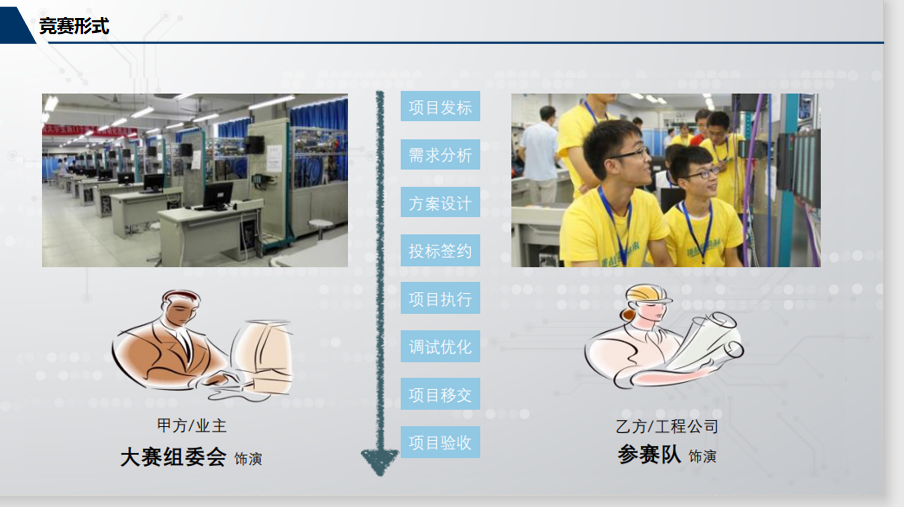 竞赛形式

项目发标

需求分析

方案设计

投标签约

项目执行

调试优化

项目移交

项目验收

甲方/业主

大赛组委会 饰演

乙方/工程公司

参赛队 饰演